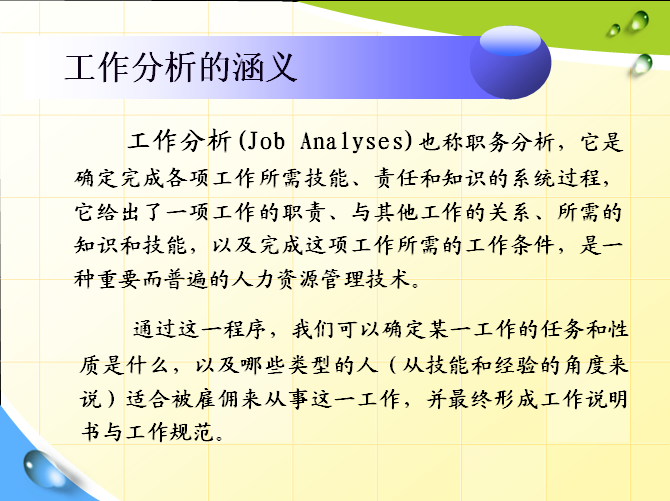 工作分析的涵义

工作分析(Job Analyses)也称职务分析，它是确定完成各项工作所需技能、责任和知识的系统过程，它给出了一项工作的职责、与其他工作的关系、所需的知识和技能，以及完成这项工作所需的工作条件，是一种重要而普遍的人力资源管理技术。

通过这一程序，我们可以确定某一工作的任务和性质是什么，以及哪些类型的人（从技能和经验的角度来说）适合被雇佣来从事这一工作，并最终形成工作说明书与工作规范。